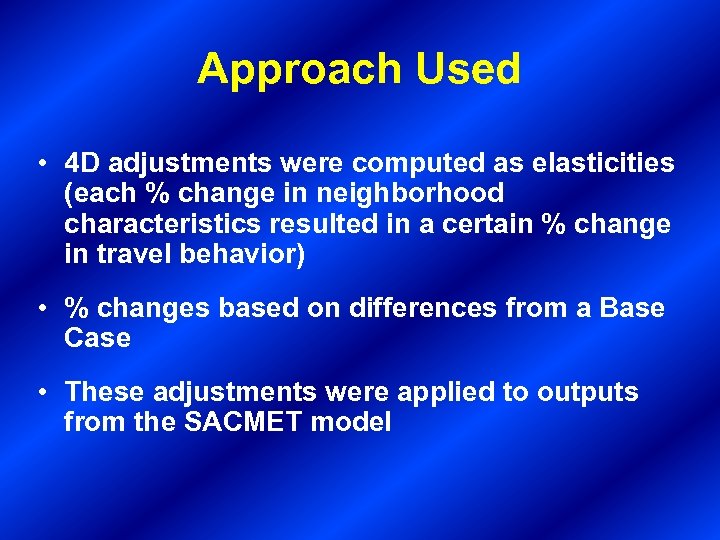 Approach Used

• 4D adjustments were computed as elasticities (each % change in neighborhood characteristics resulted in a certain % change in travel behavior)

• % changes based on differences from a Base Case

• These adjustments were applied to outputs from the SACMET model